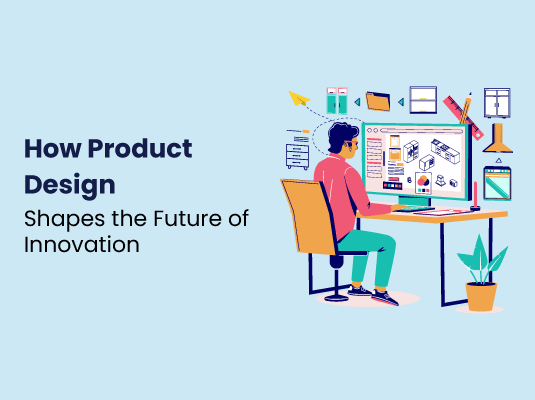 How Product Design

Shapes the Future of Innovation